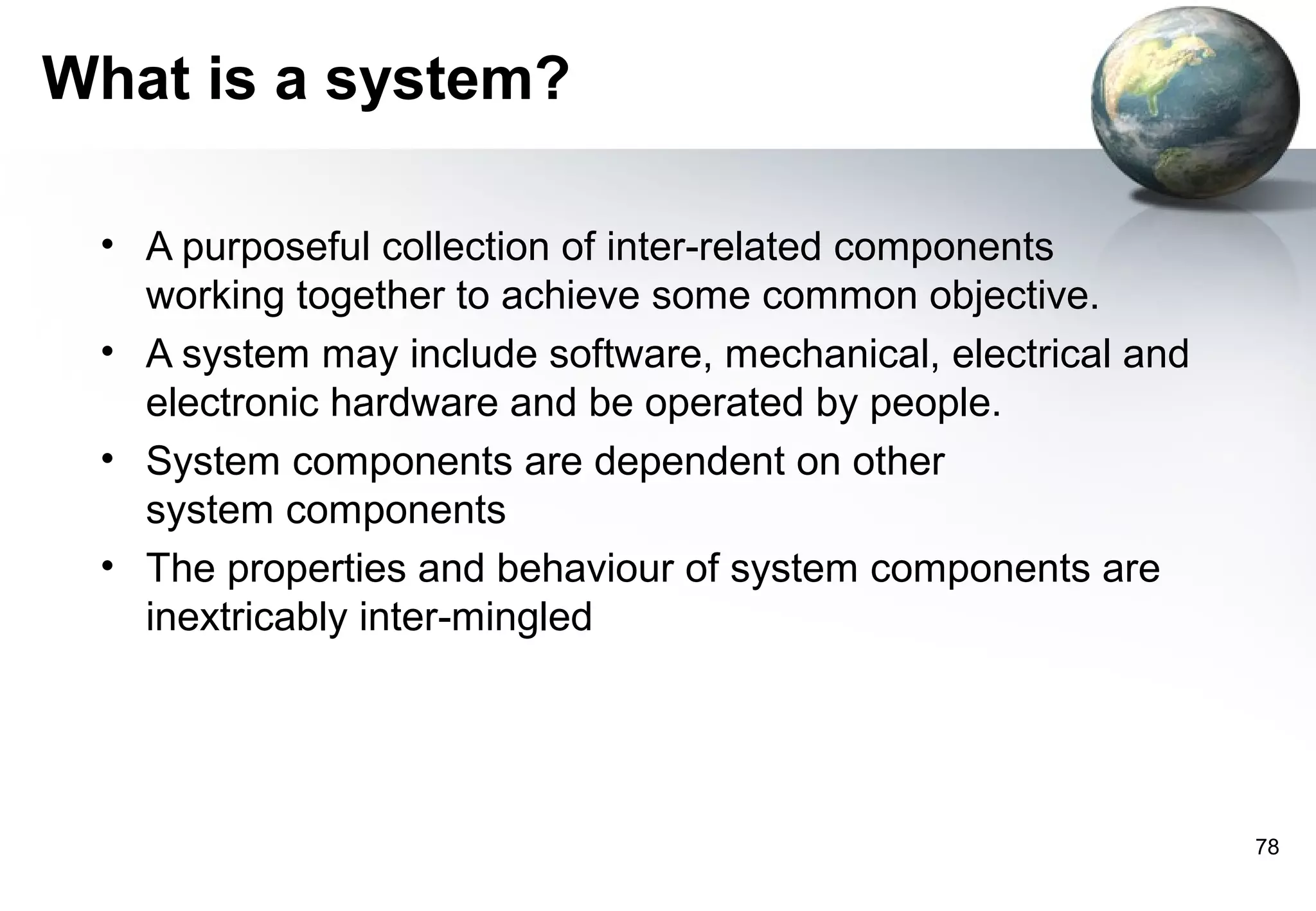 What is a system?

• A purposeful collection of inter-related components working together to achieve some common objective.
• A system may include software, mechanical, electrical and electronic hardware and be operated by people.
• System components are dependent on other system components
• The properties and behaviour of system components are inextricably inter-mingled

78